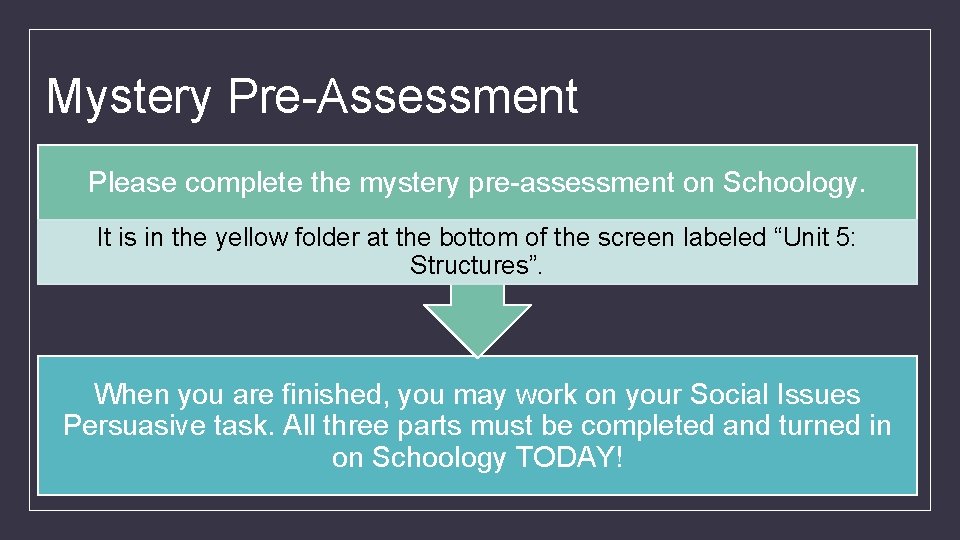 Mystery Pre-Assessment

Please complete the mystery pre-assessment on Schoology.

It is in the yellow folder at the bottom of the screen labeled “Unit 5: Structures”.

When you are finished, you may work on your Social Issues Persuasive task. All three parts must be completed and turned in on Schoology TODAY!